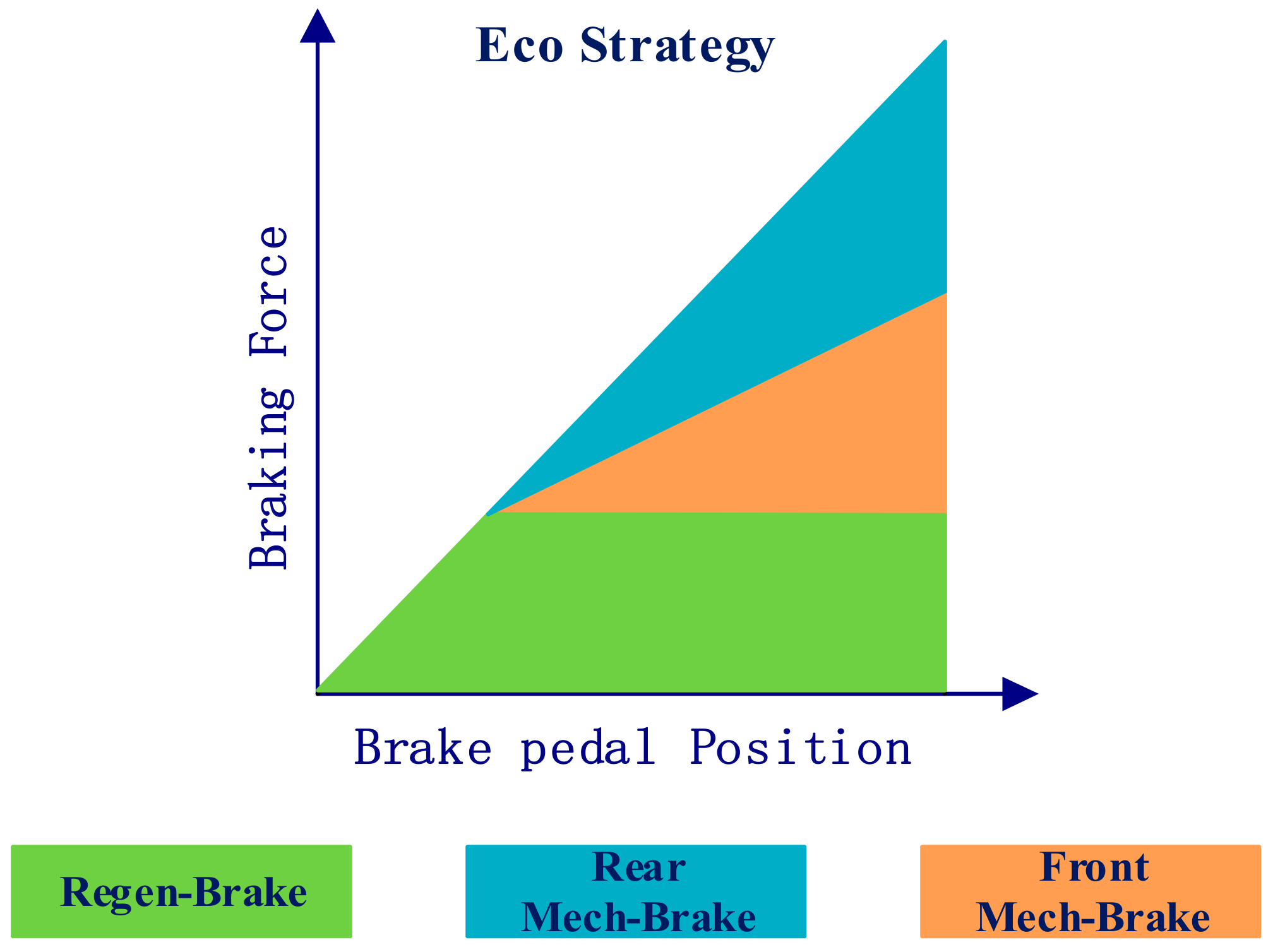 Eco Strategy

Braking Force

Brake pedal Position

Regen-Brake

Rear
Mech-Brake

Front
Mech-Brake